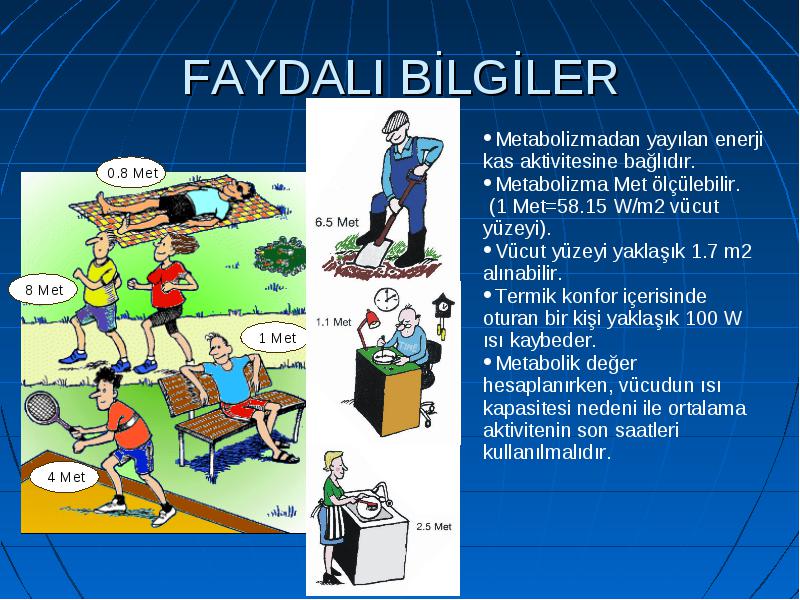 FAYDALI BİLGİLER

0.8 Met

8 Met

1 Met

4 Met

6.5 Met

1.1 Met

2.5 Met

• Metabolizmadan yayılan enerji kas aktivitesine bağlıdır.
• Metabolizma Met ölçülebilir. (1 Met=58.15 W/m2 vücut yüzeyi).
• Vücut yüzeyi yaklaşık 1.7 m2 alınabilir.
• Termik konfor içerisinde oturan bir kişi yaklaşık 100 W ısı kaybeder.
• Metabolik değer hesaplanırken, vücudun ısı kapasitesi nedeni ile ortalama aktivitenin son saatleri kullanılmalıdır.